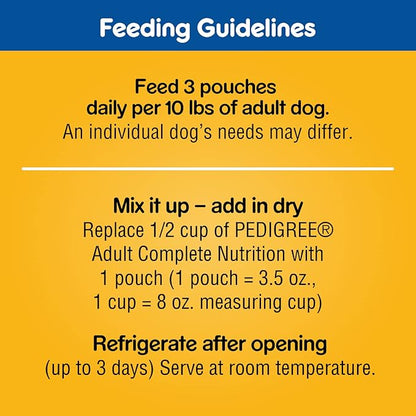 Feeding Guidelines

Feed 3 pouches daily per 10 lbs of adult dog.
An individual dog's needs may differ.

Mix it up – add in dry
Replace 1/2 cup of PEDIGREE® Adult Complete Nutrition with 1 pouch (1 pouch = 3.5 oz., 1 cup = 8 oz. measuring cup)

Refrigerate after opening
(up to 3 days) Serve at room temperature.